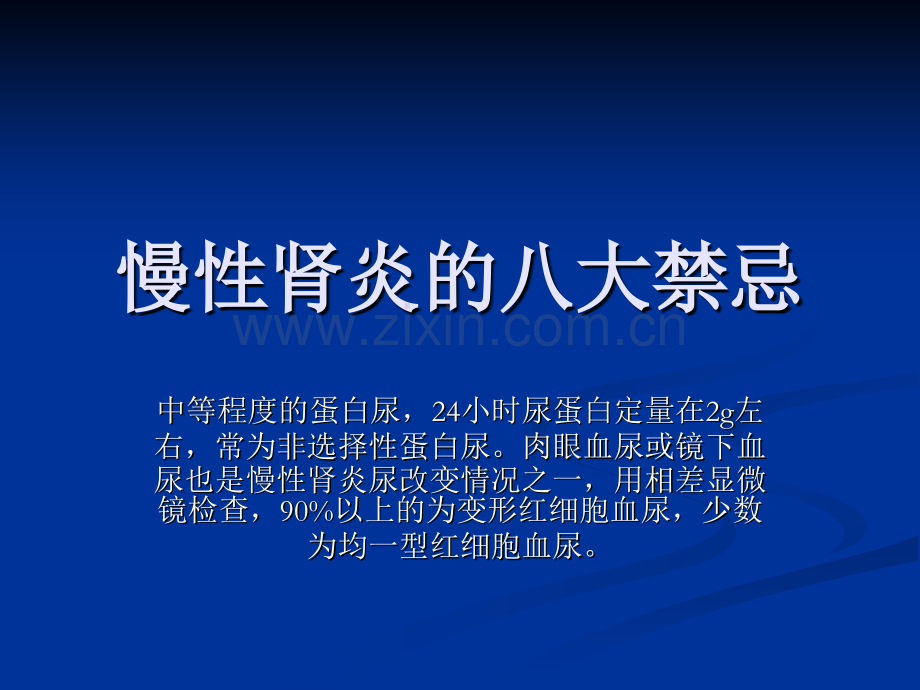 慢性肾炎的八大禁忌

www.zixin.com.cn

中等程度的蛋白尿，24小时尿蛋白定量在2g左右，常为非选择性蛋白尿。肉眼血尿或镜下血尿也是慢性肾炎尿改变情况之一，用相差显微镜检查，90%以上的为变形红细胞血尿，少数为均一型红细胞血尿。